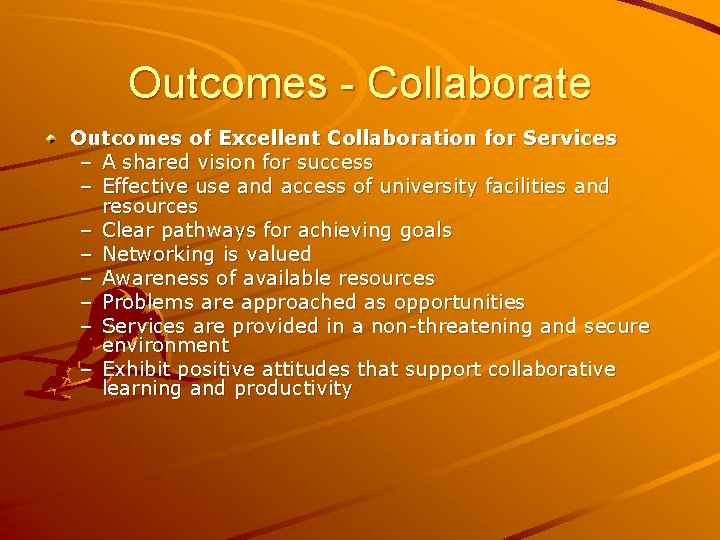 Outcomes - Collaborate

Outcomes of Excellent Collaboration for Services
– A shared vision for success
– Effective use and access of university facilities and resources
– Clear pathways for achieving goals
– Networking is valued
– Awareness of available resources
– Problems are approached as opportunities
– Services are provided in a non-threatening and secure environment
– Exhibit positive attitudes that support collaborative learning and productivity